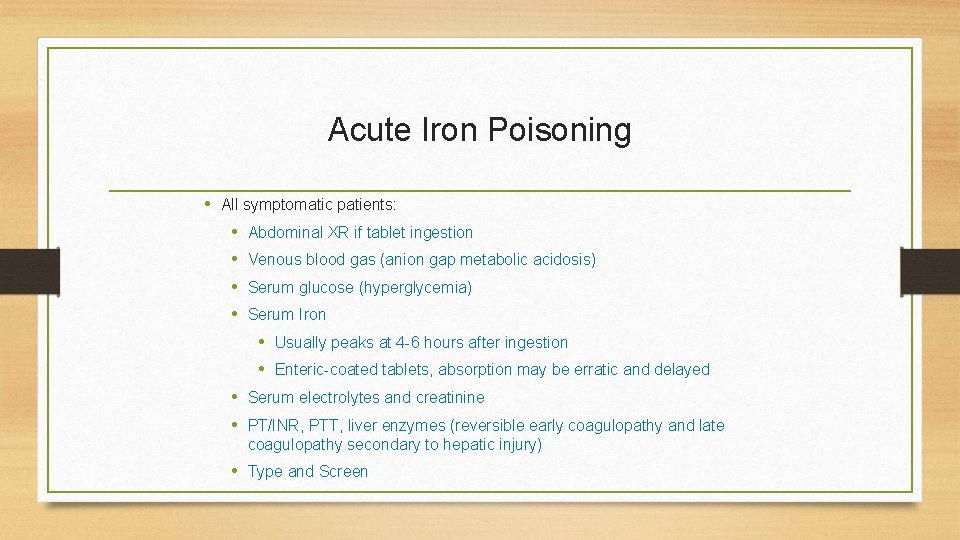 Acute Iron Poisoning

• All symptomatic patients:
  • Abdominal XR if tablet ingestion
  • Venous blood gas (anion gap metabolic acidosis)
  • Serum glucose (hyperglycemia)
  • Serum Iron
    • Usually peaks at 4-6 hours after ingestion
    • Enteric-coated tablets, absorption may be erratic and delayed
  • Serum electrolytes and creatinine
  • PT/INR, PTT, liver enzymes (reversible early coagulopathy and late coagulopathy secondary to hepatic injury)
  • Type and Screen